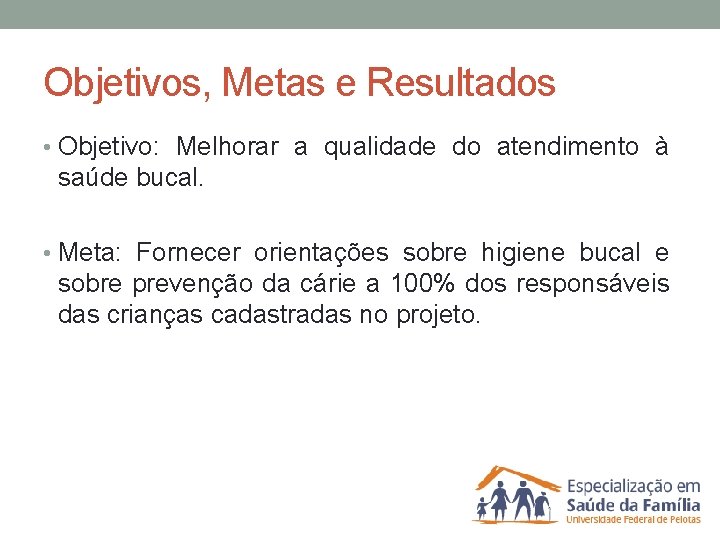 Objetivos, Metas e Resultados

• Objetivo: Melhorar a qualidade do atendimento à saúde bucal.

• Meta: Fornecer orientações sobre higiene bucal e sobre prevenção da cárie a 100% dos responsáveis das crianças cadastradas no projeto.

Especialização em
Saúde da Família
Universidade Federal de Pelotas